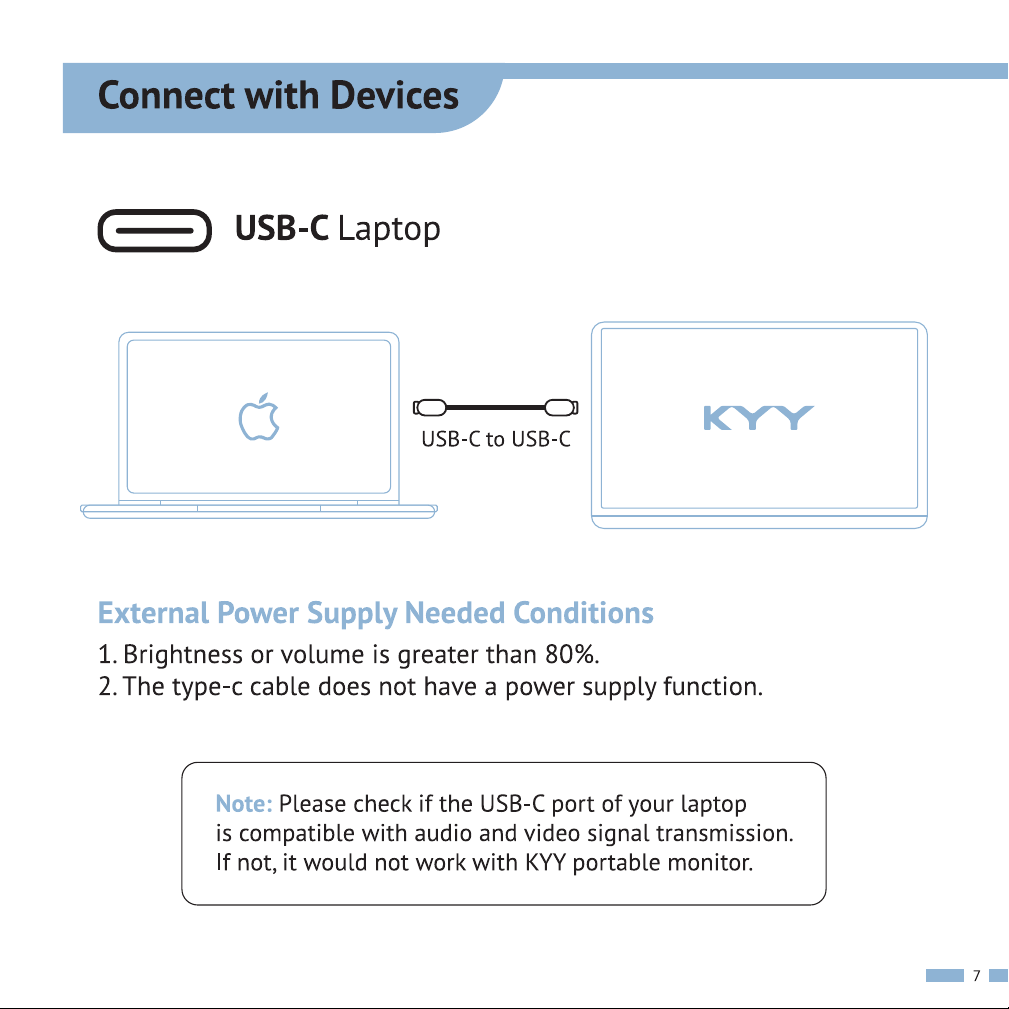 Connect with Devices

USB-C Laptop

USB-C to USB-C

KYY

External Power Supply Needed Conditions
1. Brightness or volume is greater than 80%.
2. The type-c cable does not have a power supply function.

Note: Please check if the USB-C port of your laptop is compatible with audio and video signal transmission. If not, it would not work with KYY portable monitor.

7